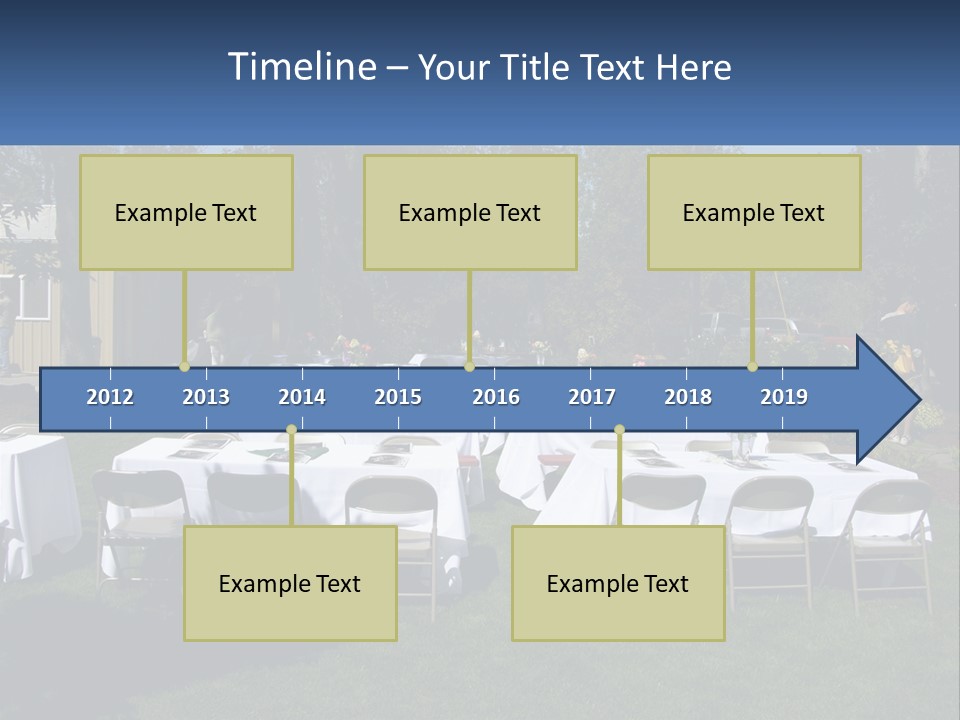 Timeline – Your Title Text Here

Example Text

Example Text

Example Text

2012 2013 2014 2015 2016 2017 2018 2019

Example Text

Example Text